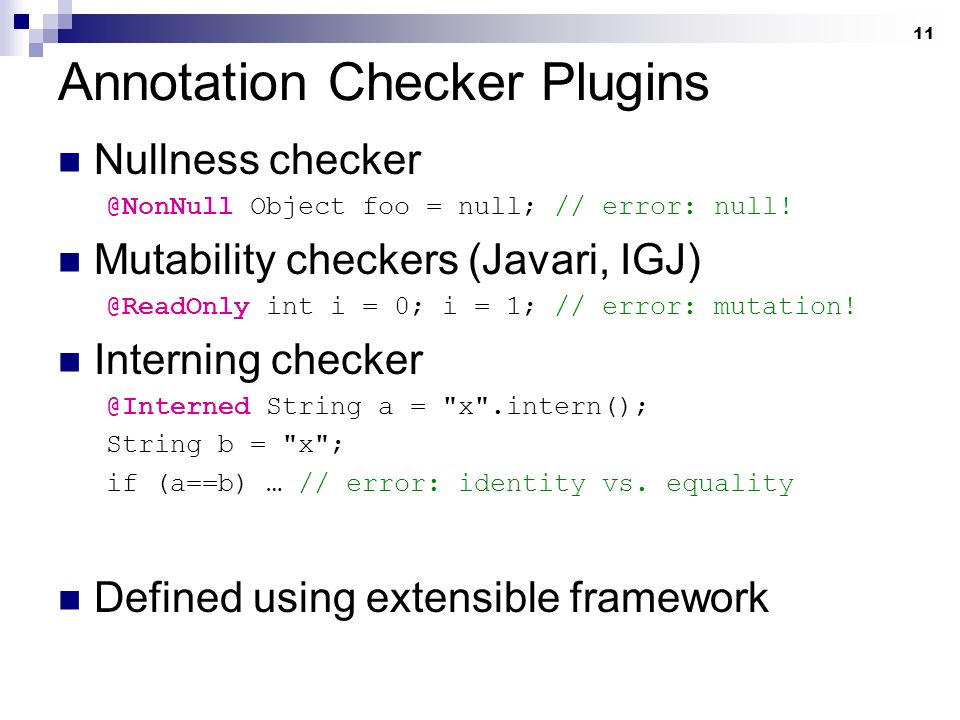 11

Annotation Checker Plugins

Nullness checker

@NonNull Object foo = null; // error: null!

Mutability checkers (Javari, IGJ)

@ReadOnly int i = 0; i = 1; // error: mutation!

Interning checker

@Interned String a = "x".intern();
String b = "x";
if (a==b) … // error: identity vs. equality

Defined using extensible framework